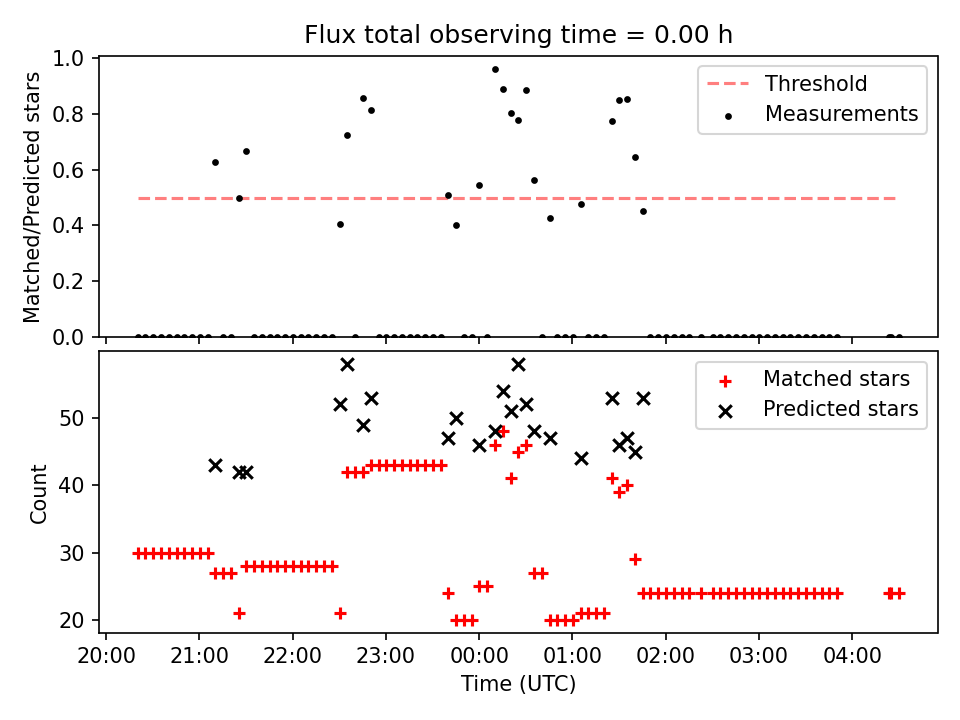 Flux total observing time = 0.00 h

Matched/Predicted stars

1.0
0.8
0.6
0.4
0.2
0.0

Threshold
Measurements

Count

50
40
30
20

Matched stars
Predicted stars

20:00 21:00 22:00 23:00 00:00 01:00 02:00 03:00 04:00

Time (UTC)